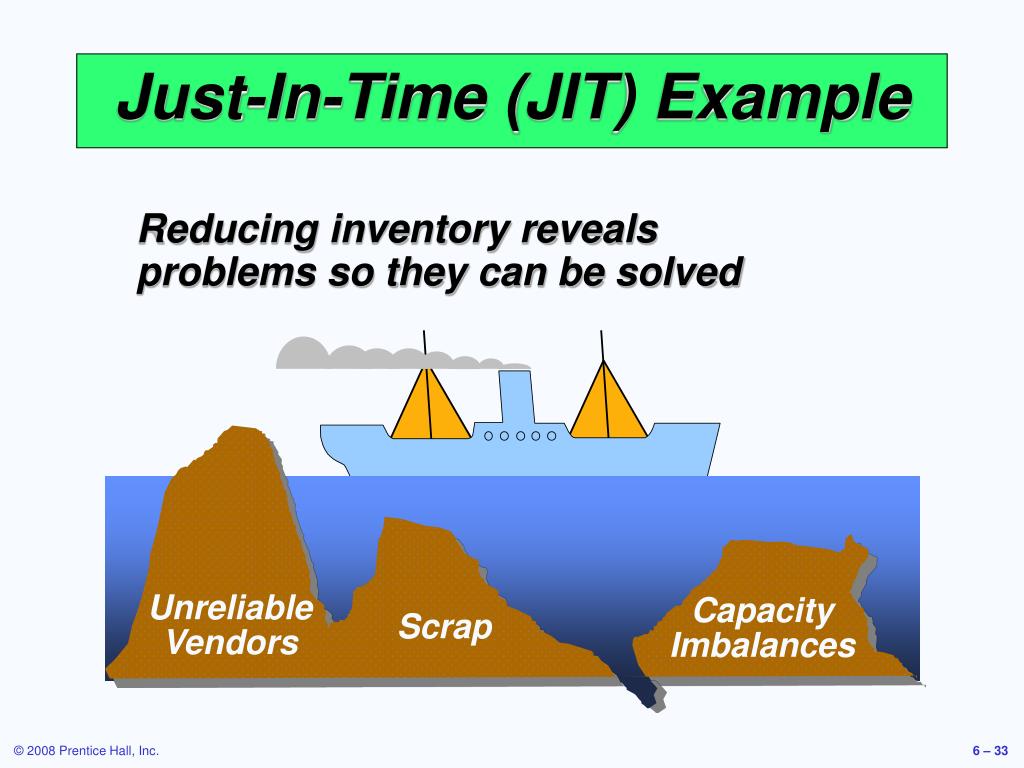 Just-In-Time (JIT) Example

Reducing inventory reveals problems so they can be solved

Unreliable Vendors

Scrap

Capacity Imbalances

© 2008 Prentice Hall, Inc.

6 – 33